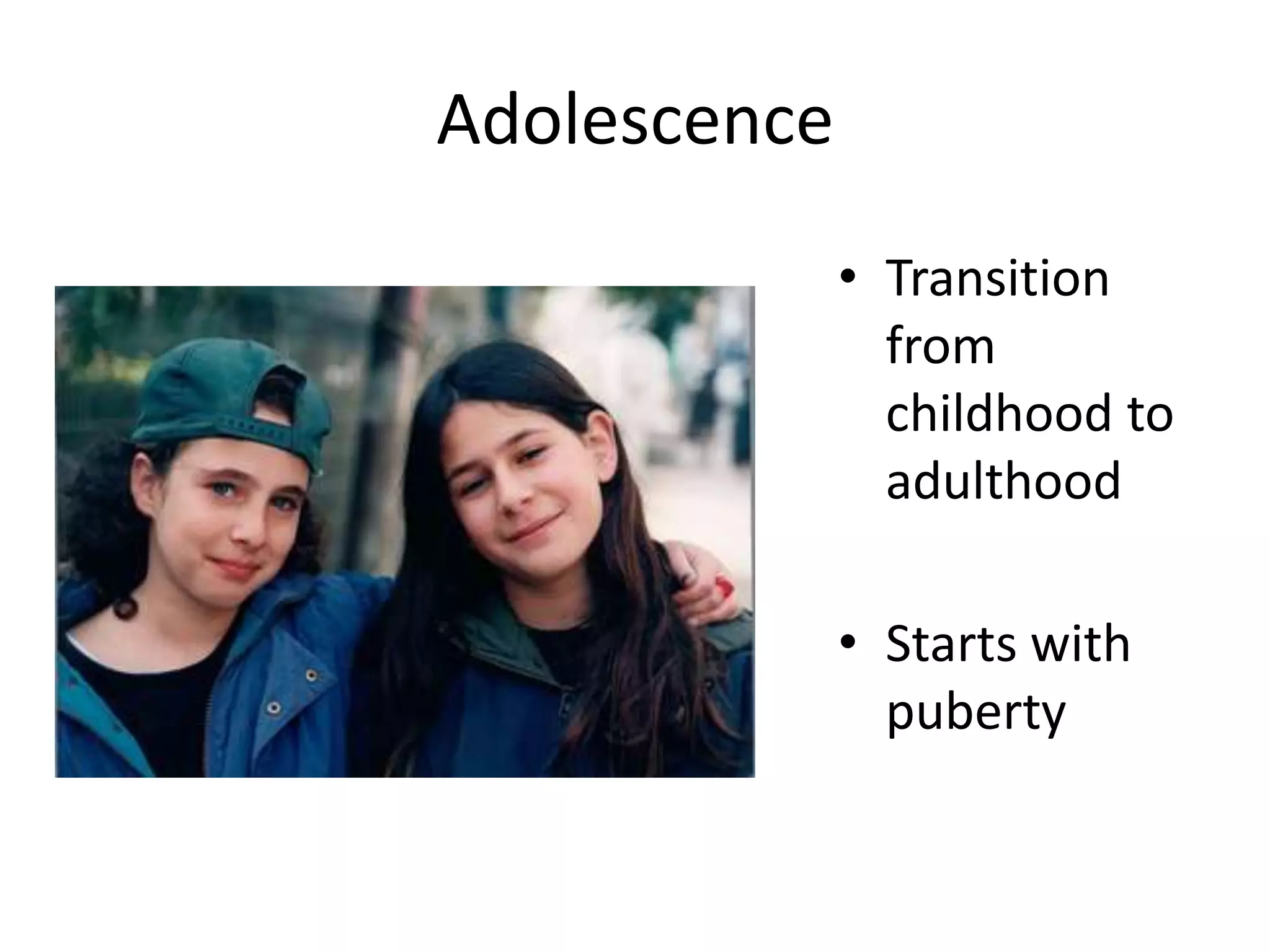 Adolescence

• Transition from childhood to adulthood

• Starts with puberty